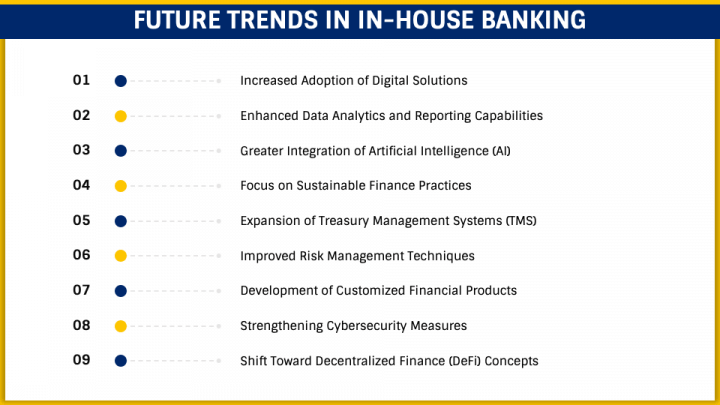 FUTURE TRENDS IN IN-HOUSE BANKING

01 Increased Adoption of Digital Solutions

02 Enhanced Data Analytics and Reporting Capabilities

03 Greater Integration of Artificial Intelligence (AI)

04 Focus on Sustainable Finance Practices

05 Expansion of Treasury Management Systems (TMS)

06 Improved Risk Management Techniques

07 Development of Customized Financial Products

08 Strengthening Cybersecurity Measures

09 Shift Toward Decentralized Finance (DeFi) Concepts